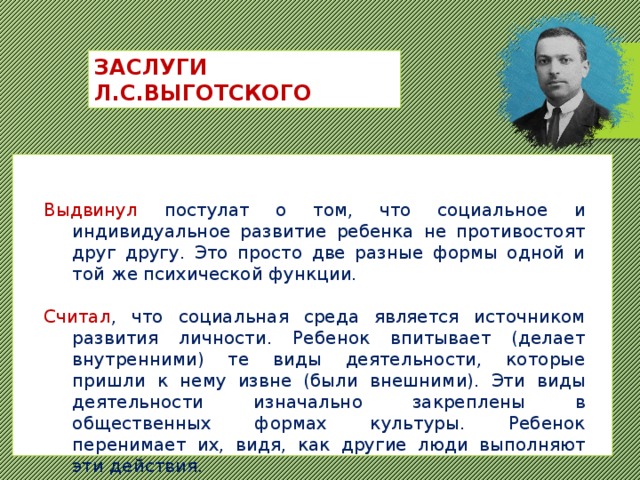 ЗАСЛУГИ Л.С.ВЫГОТСКОГО

Выдвинул постулат о том, что социальное и индивидуальное развитие ребенка не противостоят друг другу. Это просто две разные формы одной и той же психической функции.

Считал, что социальная среда является источником развития личности. Ребенок впитывает (делает внутренними) те виды деятельности, которые пришли к нему извне (были внешними). Эти виды деятельности изначально закреплены в общественных формах культуры. Ребенок перенимает их, видя, как другие люди выполняют эти действия.